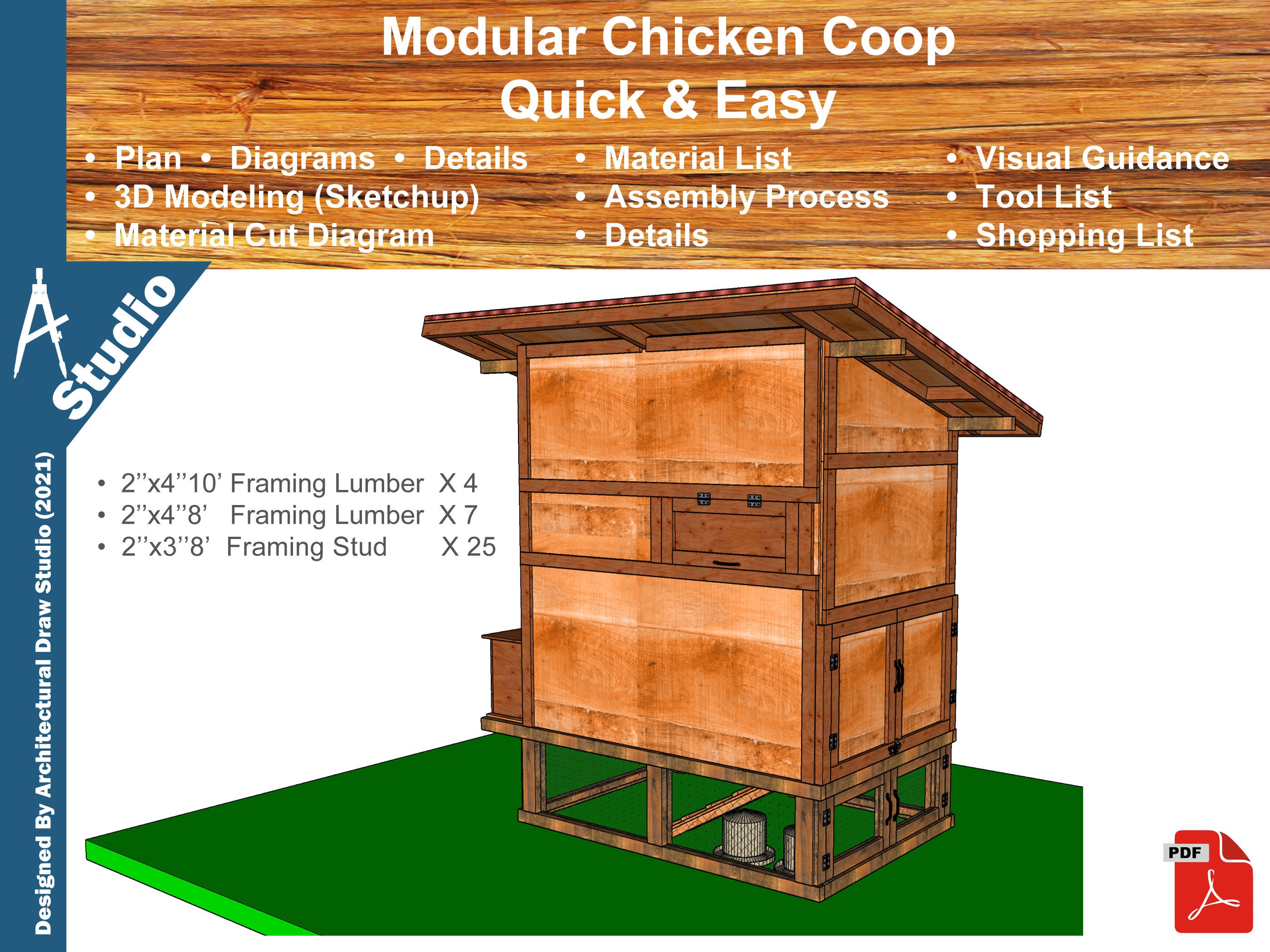 Modular Chicken Coop
Quick & Easy

• Plan • Diagrams • Details
• 3D Modeling (Sketchup)
• Material Cut Diagram

• Material List
• Assembly Process
• Details

• Visual Guidance
• Tool List
• Shopping List

A Studio

Designed By Architectural Draw Studio (2021)

• 2’’x4’’10’ Framing Lumber X 4
• 2’’x4’’8’ Framing Lumber X 7
• 2’’x3’’8’ Framing Stud X 25

PDF